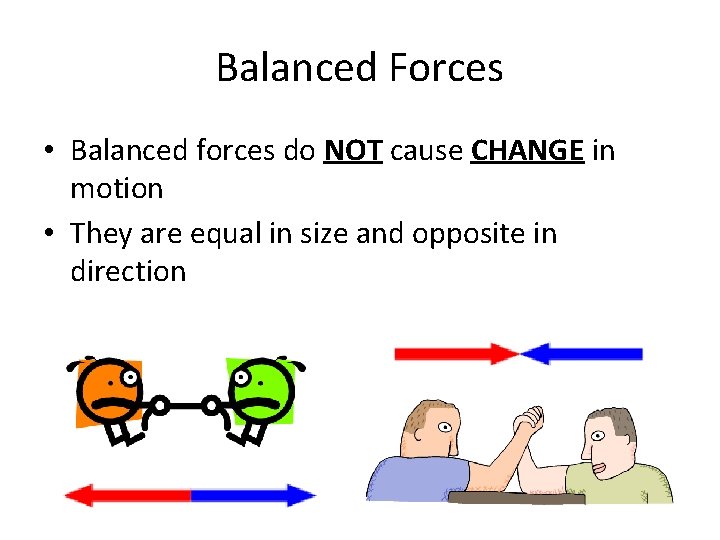 Balanced Forces

• Balanced forces do NOT cause CHANGE in motion
• They are equal in size and opposite in direction